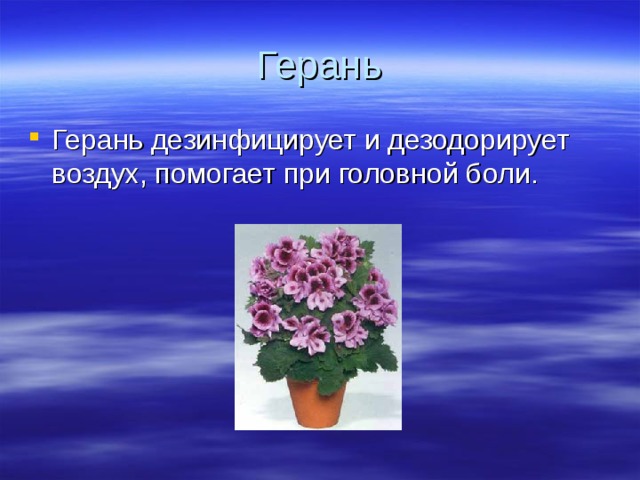 Герань

Герань дезинфицирует и дезодорирует воздух, помогает при головной боли.